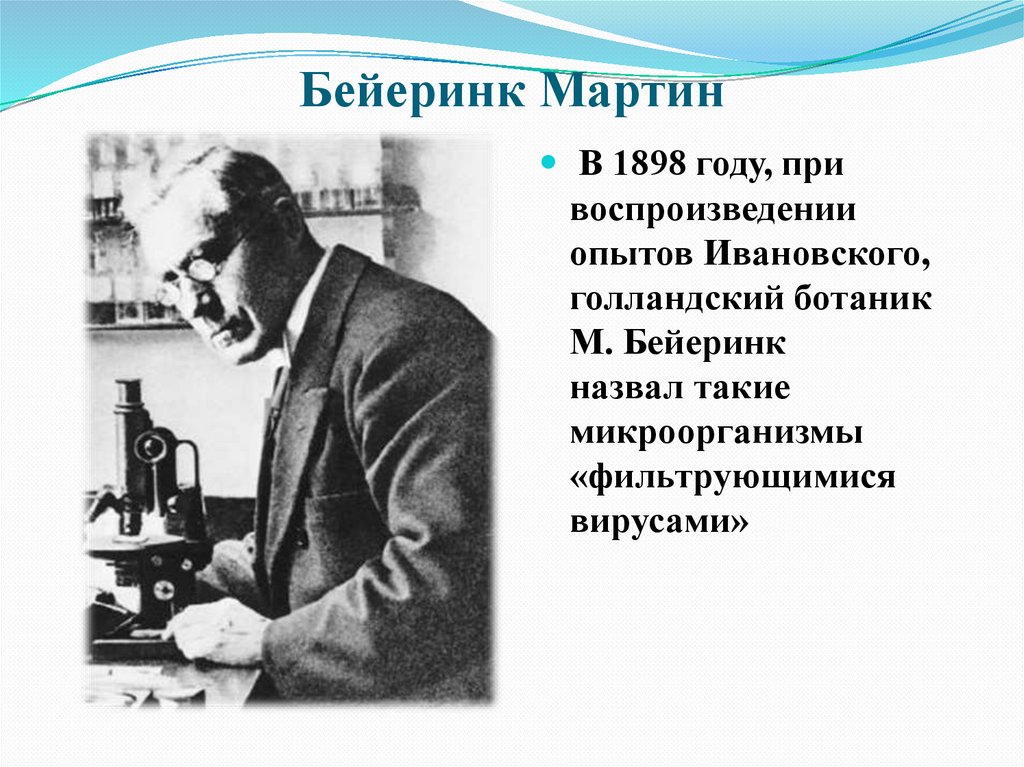 Бейеринк Мартин

В 1898 году, при воспроизведении опытов Ивановского, голландский ботаник М. Бейеринк назвал такие микроорганизмы «фильтрующимися вирусами»